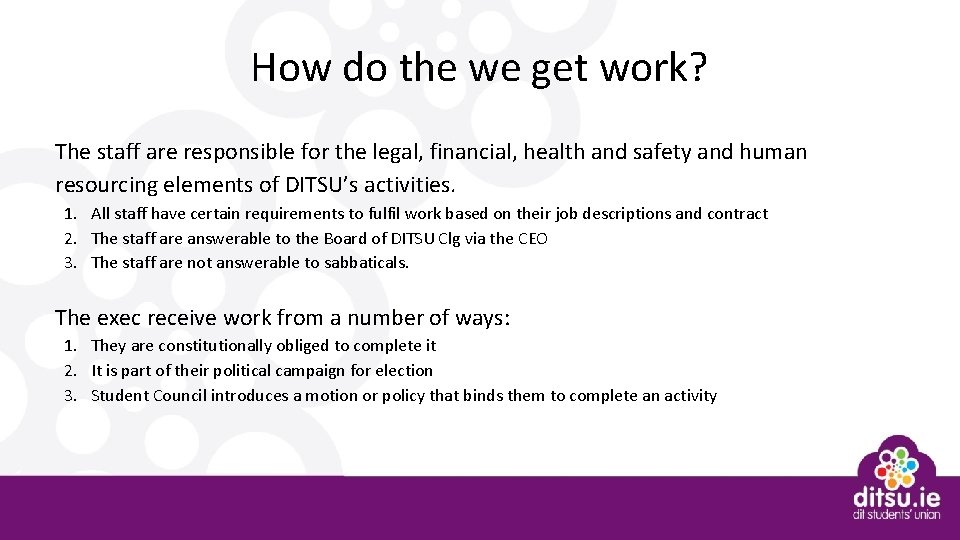 How do the we get work?

The staff are responsible for the legal, financial, health and safety and human resourcing elements of DITSU's activities.

1. All staff have certain requirements to fulfil work based on their job descriptions and contract
2. The staff are answerable to the Board of DITSU Clg via the CEO
3. The staff are not answerable to sabbaticals.

The exec receive work from a number of ways:

1. They are constitutionally obliged to complete it
2. It is part of their political campaign for election
3. Student Council introduces a motion or policy that binds them to complete an activity

ditsu.ie
dit students' union